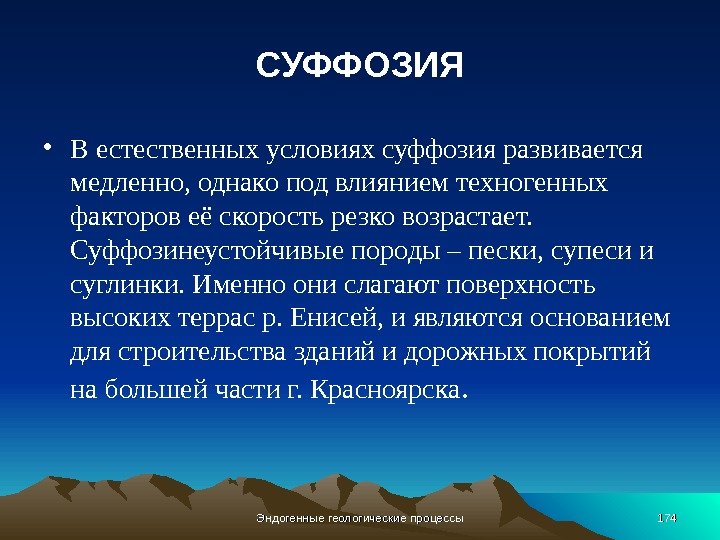 СУФФОЗИЯ

• В естественных условиях суффозия развивается медленно, однако под влиянием техногенных факторов её скорость резко возрастает. Суффозинеустойчивые породы – пески, супеси и суглинки. Именно они слагают поверхность высоких террас р. Енисей, и являются основанием для строительства зданий и дорожных покрытий на большей части г. Красноярска.

Эндогенные геологические процессы

174